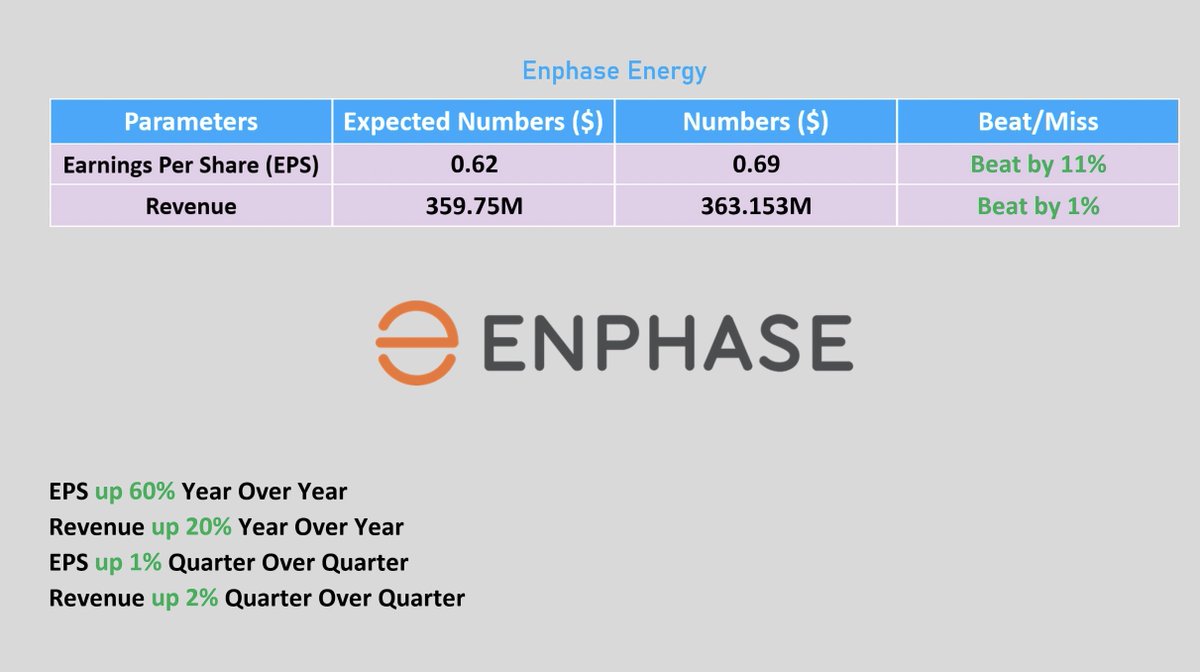 Enphase Energy

| Parameters | Expected Numbers ($) | Numbers ($) | Beat/Miss |
|---|---|---|---|
| Earnings Per Share (EPS) | 0.62 | 0.69 | Beat by 11% |
| Revenue | 359.75M | 363.153M | Beat by 1% |

ENPHASE

EPS up 60% Year Over Year
Revenue up 20% Year Over Year
EPS up 1% Quarter Over Quarter
Revenue up 2% Quarter Over Quarter